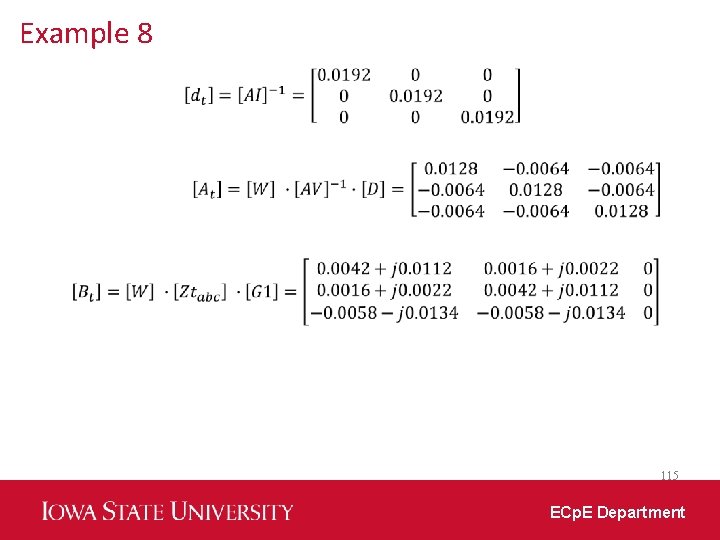 Example 8

$[d_t] = [AI]^{-1} = \begin{bmatrix} 0.0192 & 0 & 0 \\ 0 & 0.0192 & 0 \\ 0 & 0 & 0.0192 \end{bmatrix}$

$[A_t] = [W] \cdot [AV]^{-1} \cdot [D] = \begin{bmatrix} 0.0128 & -0.0064 & -0.0064 \\ -0.0064 & 0.0128 & -0.0064 \\ -0.0064 & -0.0064 & 0.0128 \end{bmatrix}$

$[B_t] = [W] \cdot [Zt_{abc}] \cdot [G1] = \begin{bmatrix} 0.0042 + j0.0112 & 0.0016 + j0.0022 & 0 \\ 0.0016 + j0.0022 & 0.0042 + j0.0112 & 0 \\ -0.0058 - j0.0134 & -0.0058 - j0.0134 & 0 \end{bmatrix}$

115

IOWA STATE UNIVERSITY

ECpE Department